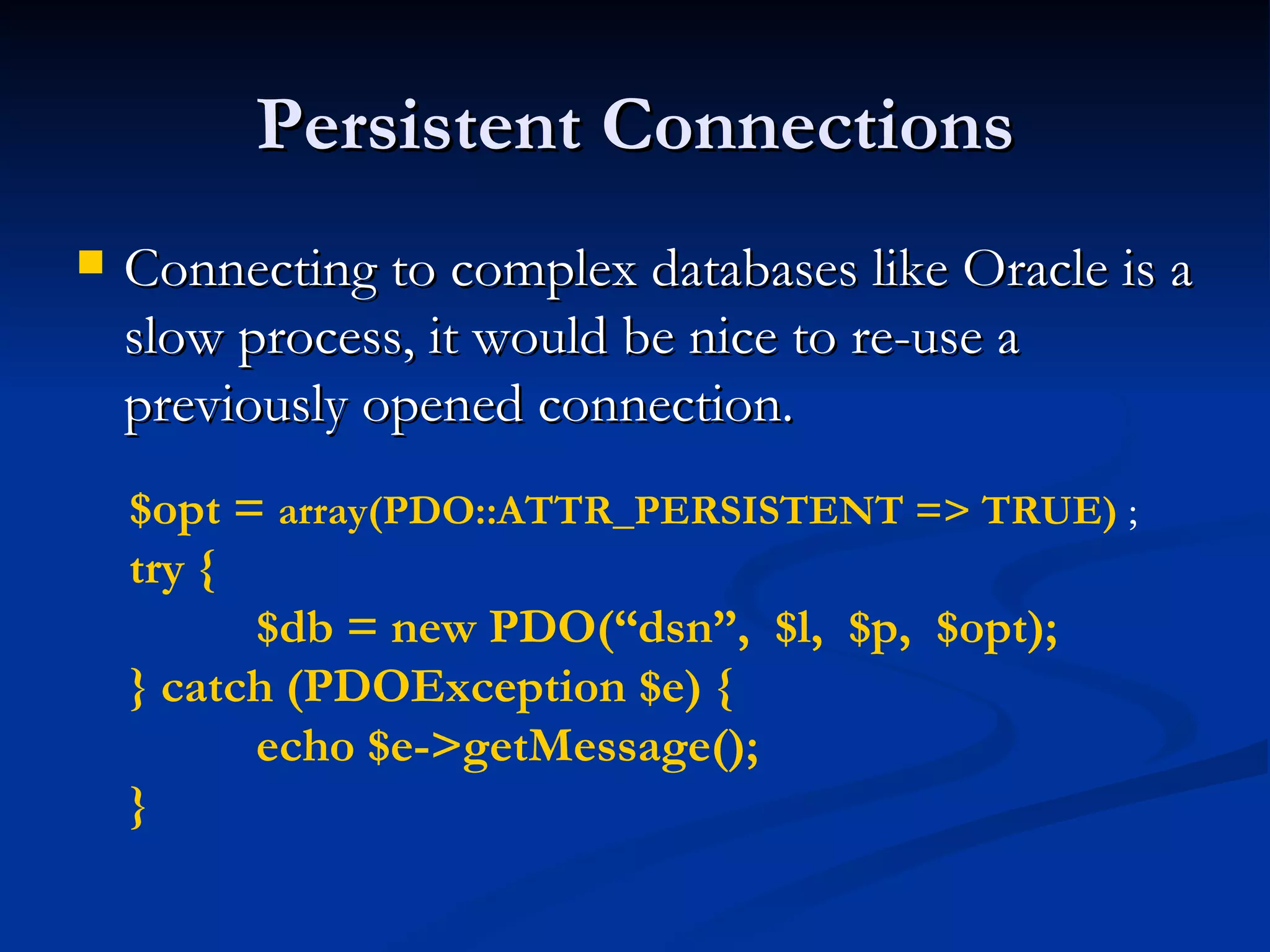 Persistent Connections

Connecting to complex databases like Oracle is a slow process, it would be nice to re-use a previously opened connection.

$opt = array(PDO::ATTR_PERSISTENT => TRUE) ;
try {
	$db = new PDO(“dsn”, $l, $p, $opt);
} catch (PDOException $e) {
	echo $e->getMessage();
}